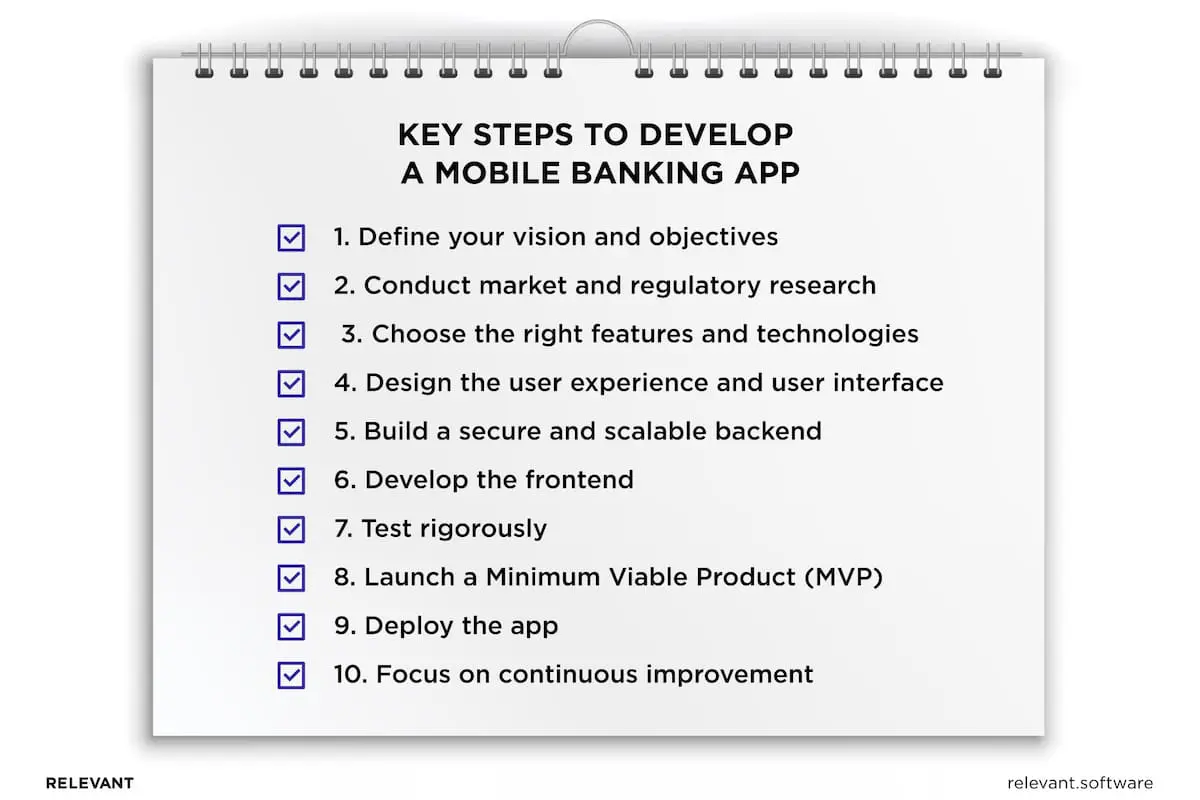 KEY STEPS TO DEVELOP A MOBILE BANKING APP

1. Define your vision and objectives

2. Conduct market and regulatory research

3. Choose the right features and technologies

4. Design the user experience and user interface

5. Build a secure and scalable backend

6. Develop the frontend

7. Test rigorously

8. Launch a Minimum Viable Product (MVP)

9. Deploy the app

10. Focus on continuous improvement

RELEVANT

relevant.software